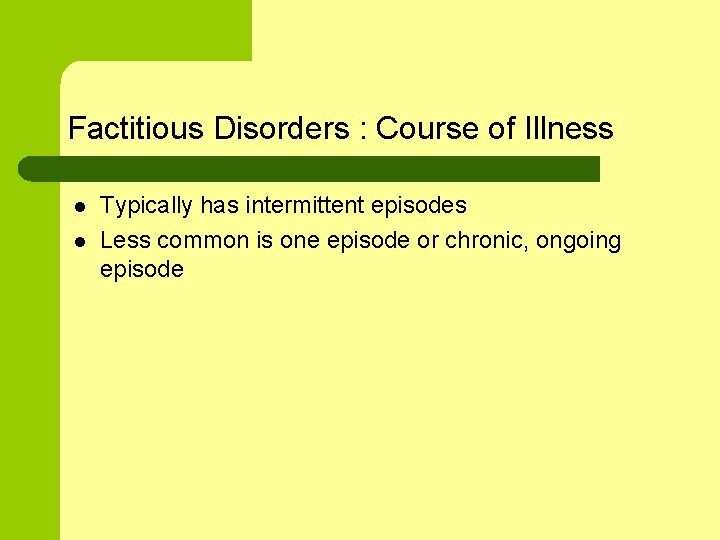 Factitious Disorders : Course of Illness

- Typically has intermittent episodes
- Less common is one episode or chronic, ongoing episode